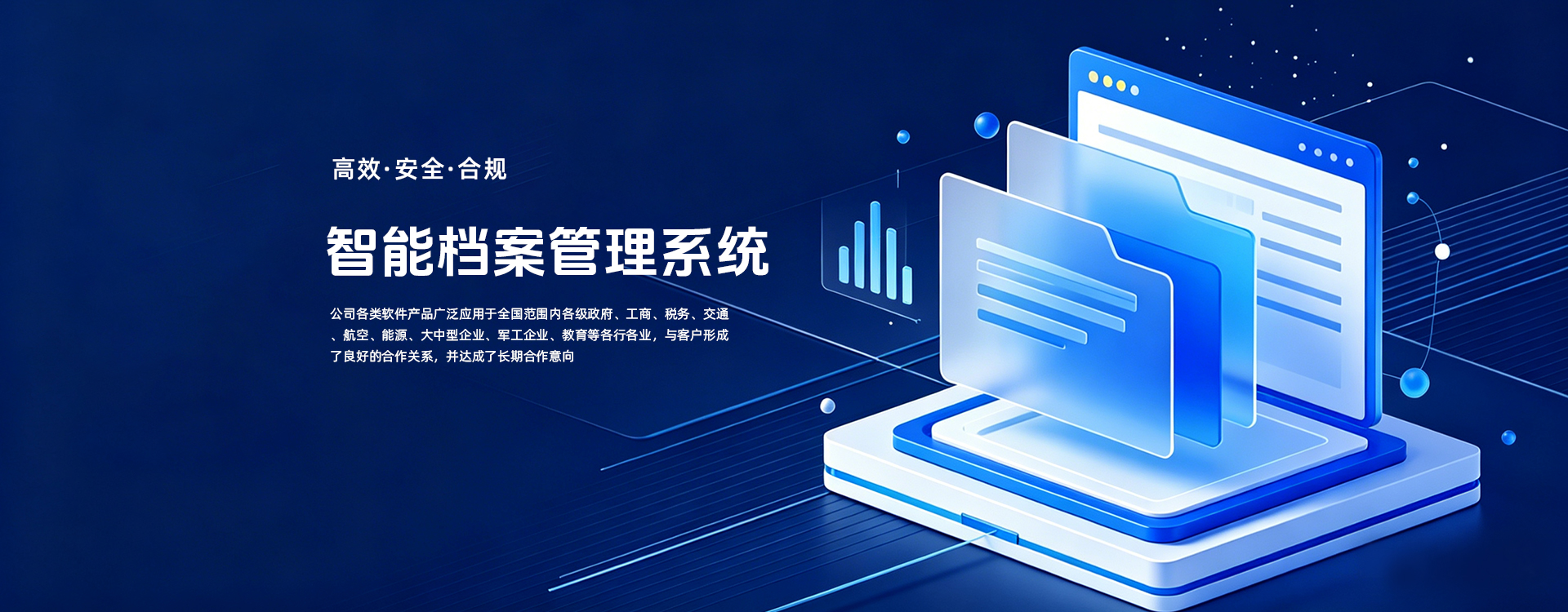 高效·安全·合规

智能档案管理系统

公司各类软件产品广泛应用于全国范围内各级政府、工商、税务、交通、航空、能源、大中型企业、军工企业、教育等各行各业，与客户形成了良好的合作关系，并达成了长期合作意向